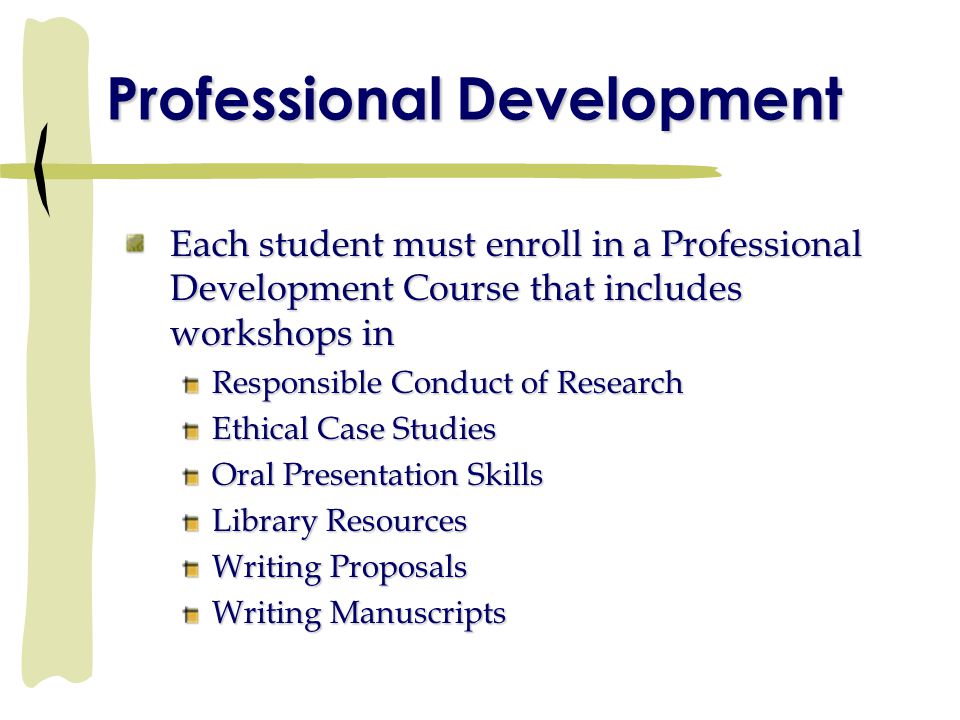 Professional Development

Each student must enroll in a Professional Development Course that includes workshops in

Responsible Conduct of Research
Ethical Case Studies
Oral Presentation Skills
Library Resources
Writing Proposals
Writing Manuscripts